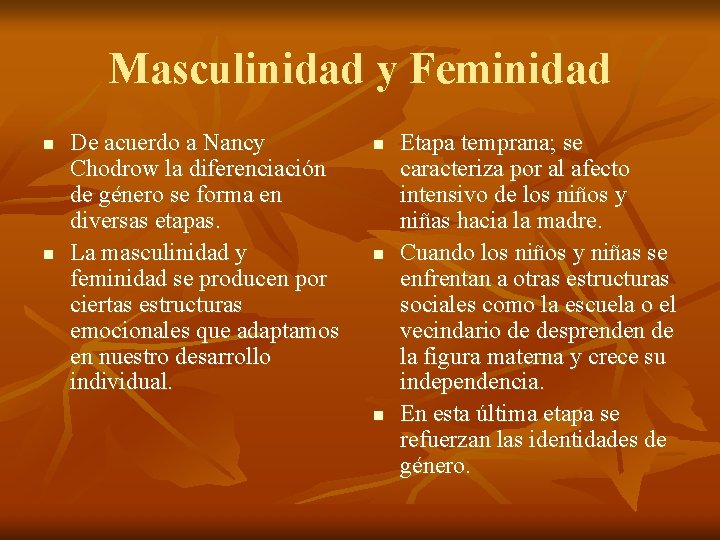 Masculinidad y Feminidad

- De acuerdo a Nancy Chodrow la diferenciación de género se forma en diversas etapas.
- La masculinidad y feminidad se producen por ciertas estructuras emocionales que adaptamos en nuestro desarrollo individual.

- Etapa temprana; se caracteriza por al afecto intensivo de los niños y niñas hacia la madre.
- Cuando los niños y niñas se enfrentan a otras estructuras sociales como la escuela o el vecindario de desprenden de la figura materna y crece su independencia.
- En esta última etapa se refuerzan las identidades de género.